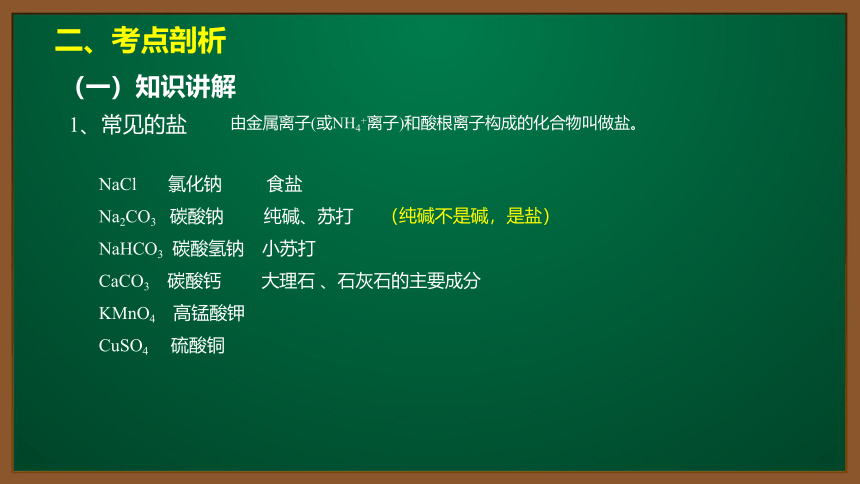 二、考点剖析

（一）知识讲解

1、常见的盐 由金属离子(或$NH_4^+$离子)和酸根离子构成的化合物叫做盐。

$NaCl$ 氯化钠 食盐

$Na_2CO_3$ 碳酸钠 纯碱、苏打 （纯碱不是碱，是盐）

$NaHCO_3$ 碳酸氢钠 小苏打

$CaCO_3$ 碳酸钙 大理石 、石灰石的主要成分

$KMnO_4$ 高锰酸钾

$CuSO_4$ 硫酸铜